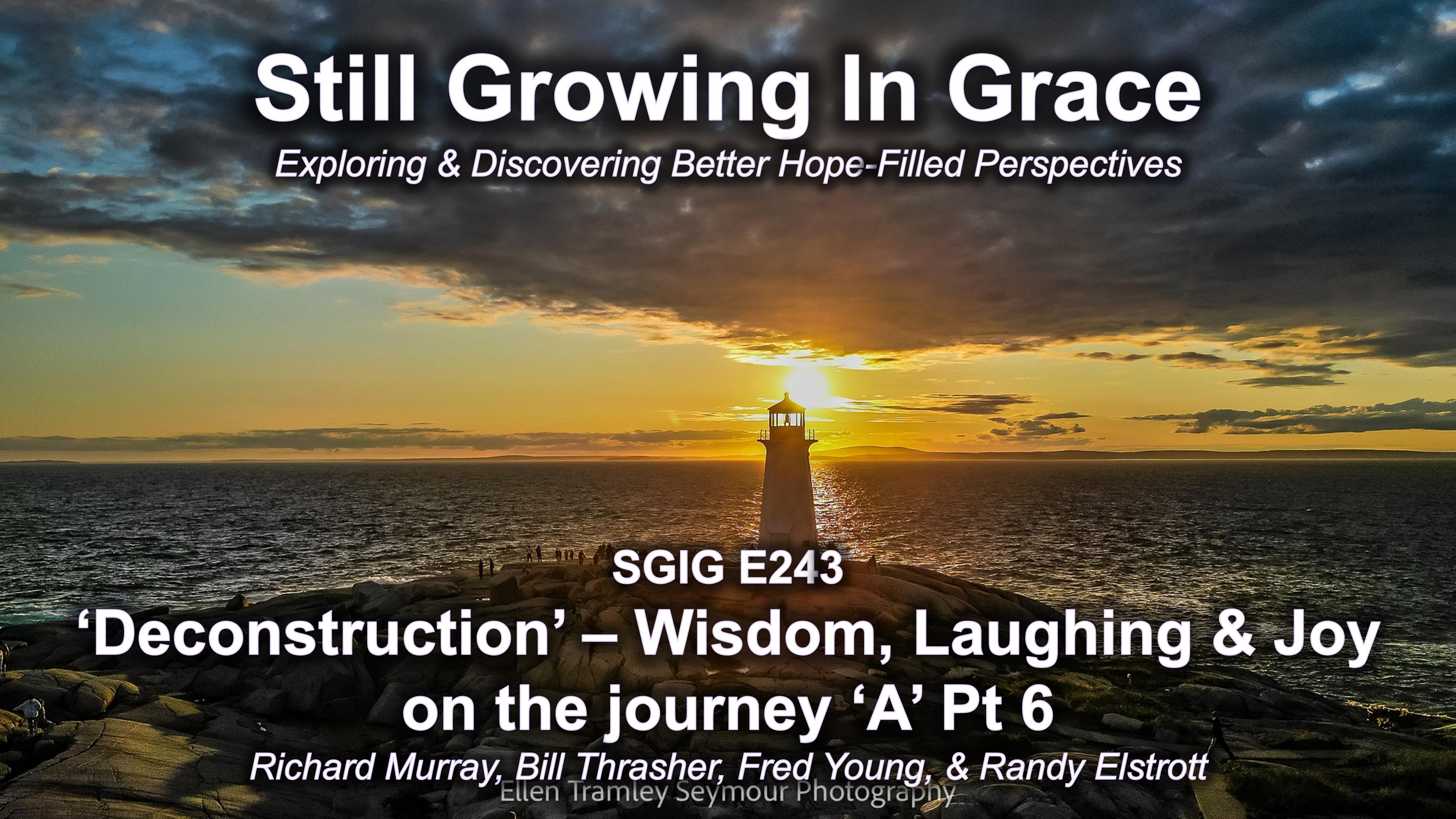 Still Growing In Grace

Exploring & Discovering Better Hope-Filled Perspectives

SGIG E243

‘Deconstruction’ – Wisdom, Laughing & Joy on the journey ‘A’ Pt 6

Richard Murray, Bill Thrasher, Fred Young, & Randy Elstrott

Ellen Tramley Seymour Photography